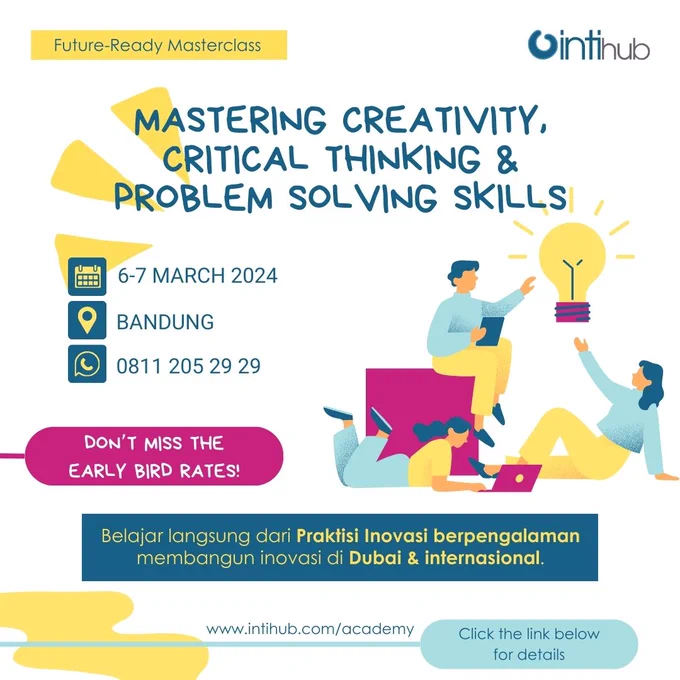 Future-Ready Masterclass

intihub

MASTERING CREATIVITY, CRITICAL THINKING & PROBLEM SOLVING SKILLS

6-7 MARCH 2024

BANDUNG

0811 205 29 29

DON'T MISS THE EARLY BIRD RATES!

Belajar langsung dari Praktisi Inovasi berpengalaman membangun inovasi di Dubai & internasional.

www.intihub.com/academy

Click the link below for details